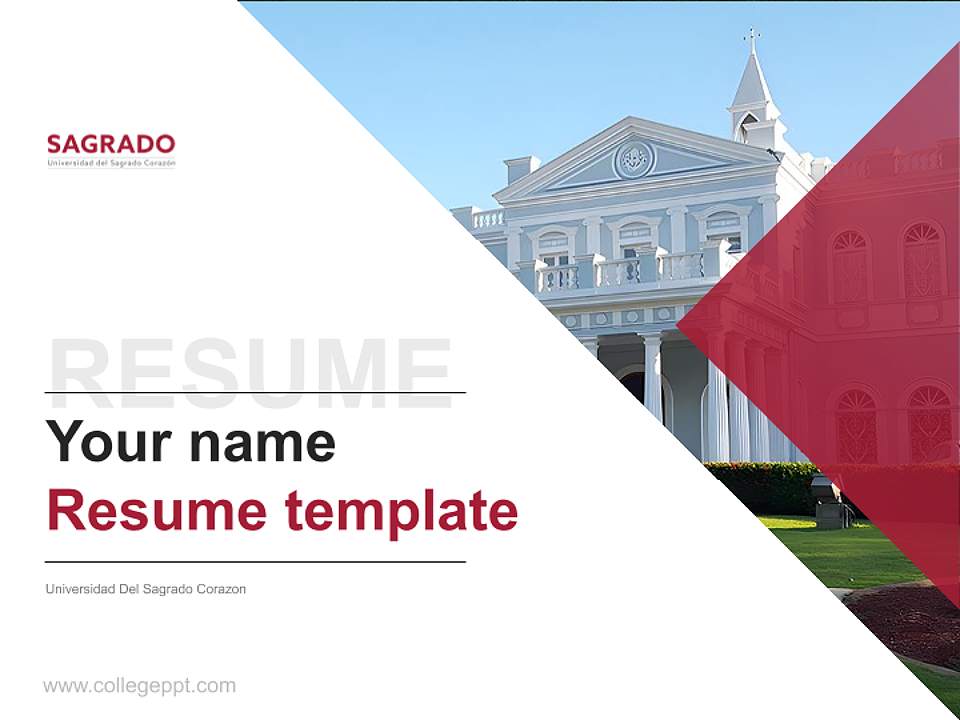 SAGRADO
Universidad del Sagrado Corazón

RESUME

Your name

Resume template

Universidad Del Sagrado Corazon

www.collegeppt.com